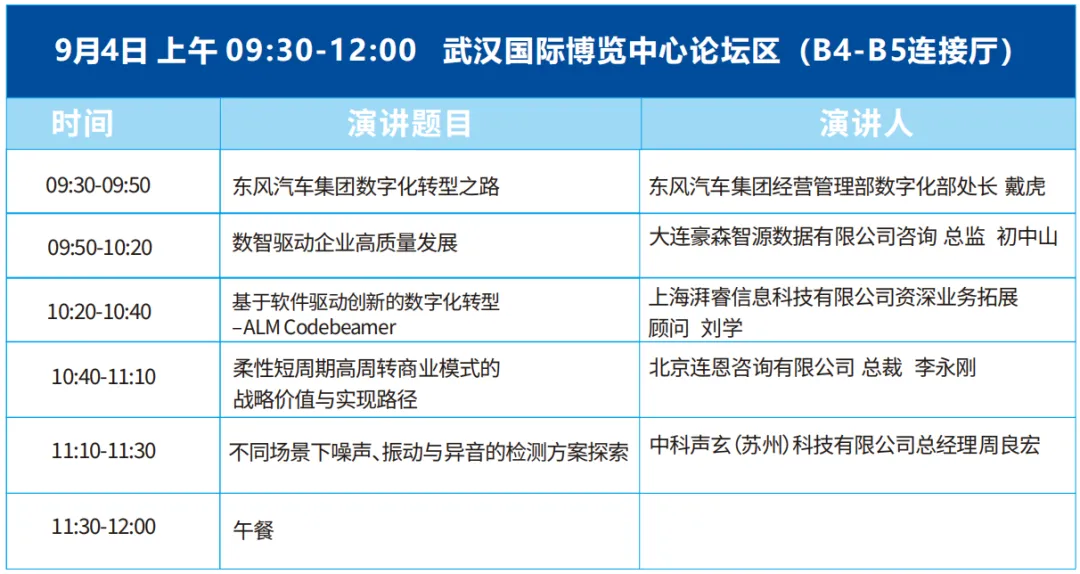 9月4日 上午 09:30-12:00 武汉国际博览中心论坛区（B4-B5连接厅）

| 时间 | 演讲题目 | 演讲人 |
|---|---|---|
| 09:30-09:50 | 东风汽车集团数字化转型之路 | 东风汽车集团经营管理部数字化部处长 戴虎 |
| 09:50-10:20 | 数智驱动企业高质量发展 | 大连豪森智源数据有限公司咨询 总监 初中山 |
| 10:20-10:40 | 基于软件驱动创新的数字化转型 –ALM Codebeamer | 上海湃睿信息科技有限公司资深业务拓展顾问 刘学 |
| 10:40-11:10 | 柔性短周期高周转商业模式的战略价值与实现路径 | 北京连恩咨询有限公司 总裁 李永刚 |
| 11:10-11:30 | 不同场景下噪声、振动与异音的检测方案探索 | 中科声玄（苏州）科技有限公司总经理周良宏 |
| 11:30-12:00 | 午餐 | |